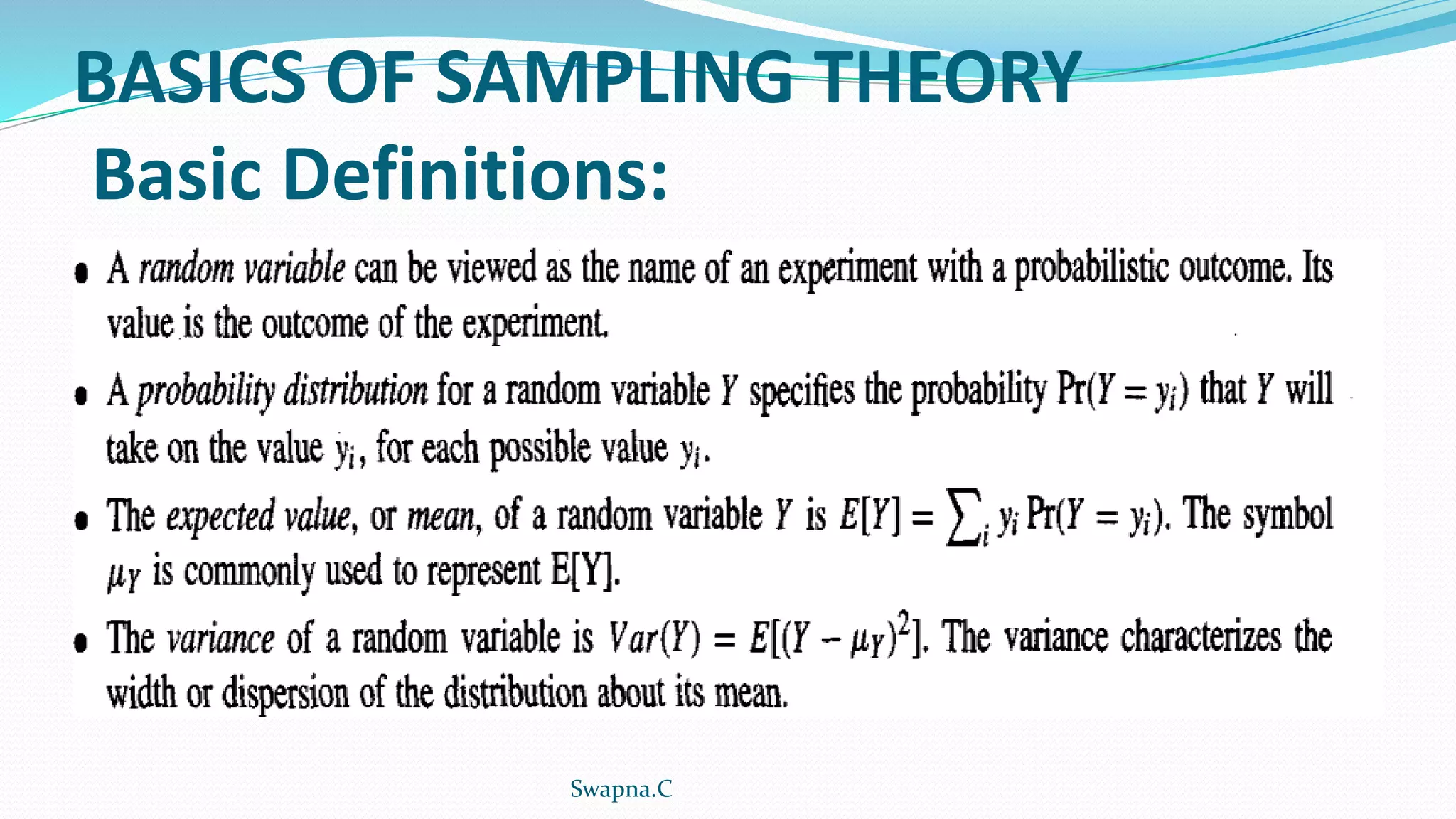 BASICS OF SAMPLING THEORY

Basic Definitions:

• A random variable can be viewed as the name of an experiment with a probabilistic outcome. Its value is the outcome of the experiment.

• A probability distribution for a random variable $Y$ specifies the probability $\Pr(Y = y_i)$ that $Y$ will take on the value $y_i$, for each possible value $y_i$.

• The expected value, or mean, of a random variable $Y$ is $E[Y] = \sum_i y_i \Pr(Y = y_i)$. The symbol $\mu_Y$ is commonly used to represent E[Y].

• The variance of a random variable is $Var(Y) = E[(Y - \mu_Y)^2]$. The variance characterizes the width or dispersion of the distribution about its mean.

Swapna.C